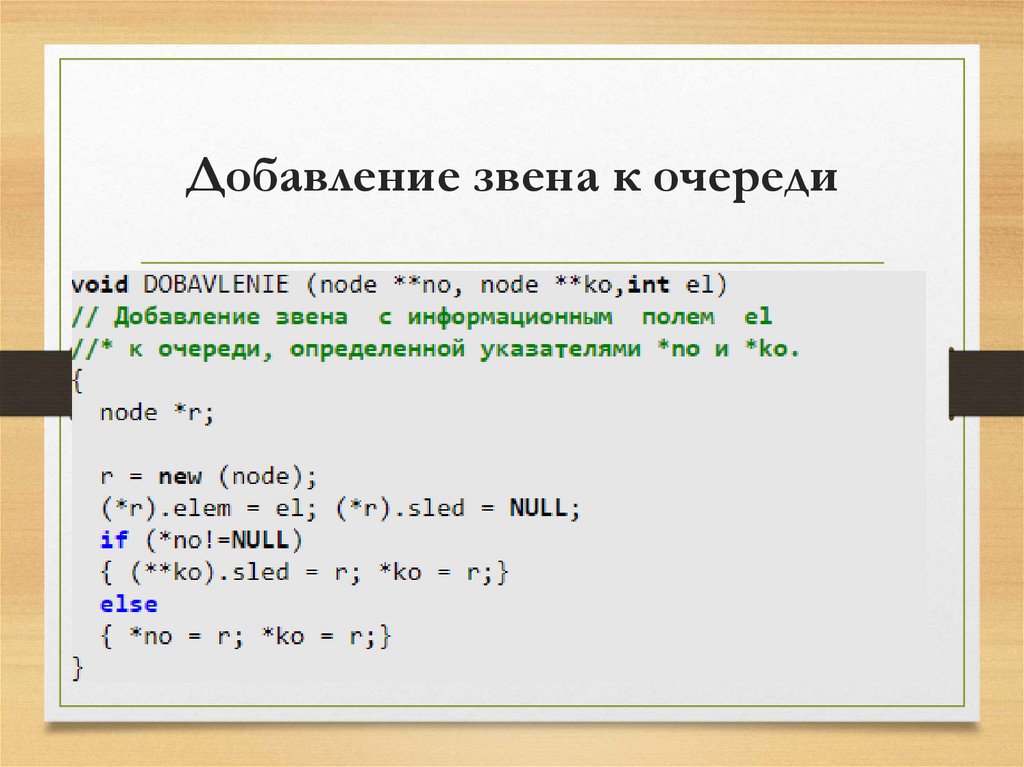 Добавление звена к очереди

void DOBAVLENIE (node **no, node **ko,int el)
// Добавление звена с информационным полем el
//* к очереди, определенной указателями *no и *ko.
{
node *r;

r = new (node);
(*r).elem = el; (*r).sled = NULL;
if (*no!=NULL)
{ (**ko).sled = r; *ko = r;}
else
{ *no = r; *ko = r;}
}